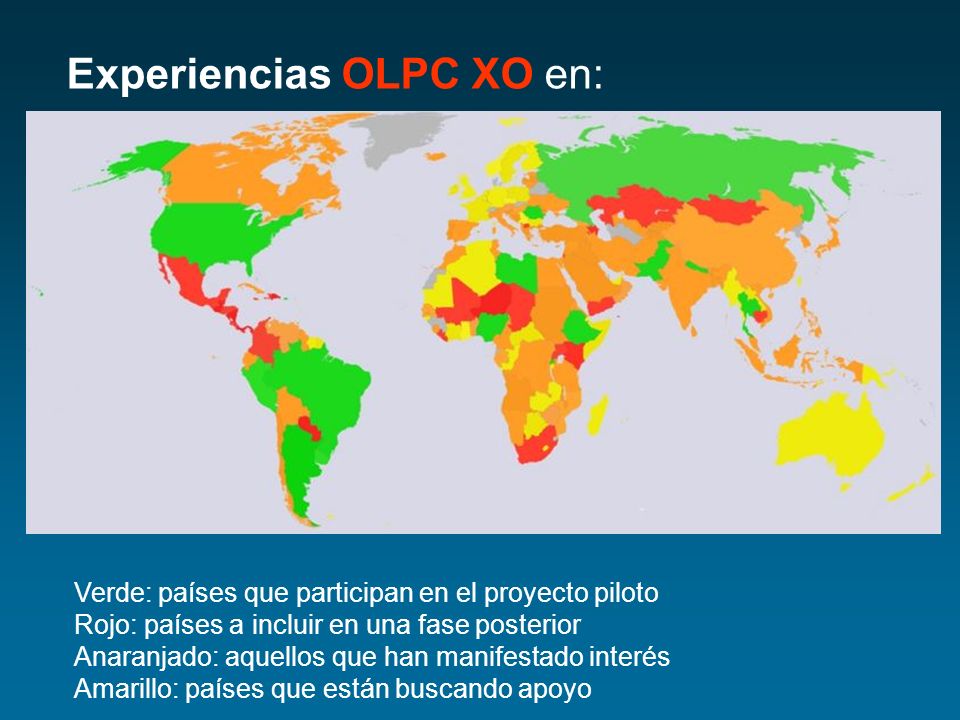 Experiencias OLPC XO en:

Verde: países que participan en el proyecto piloto
Rojo: países a incluir en una fase posterior
Anaranjado: aquellos que han manifestado interés
Amarillo: países que están buscando apoyo